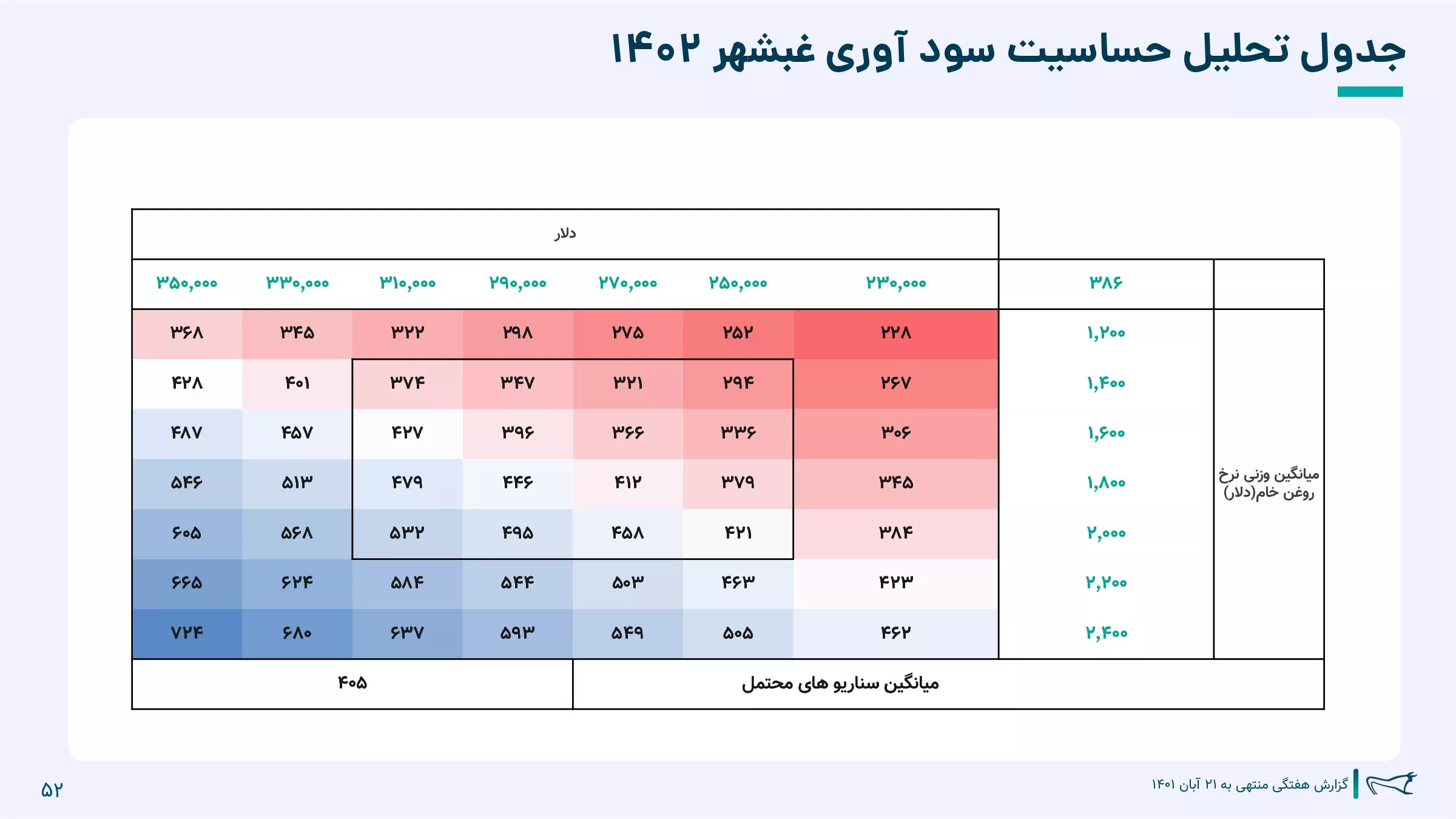 جدول تحلیل حساسیت سود آوری غبشهر ۱۴۰۲

| | | دلار | | | | | | |
|---|---|---|---|---|---|---|---|---|
| | ۳۸۶ | ۲۳۰,۰۰۰ | ۲۵۰,۰۰۰ | ۲۷۰,۰۰۰ | ۲۹۰,۰۰۰ | ۳۱۰,۰۰۰ | ۳۳۰,۰۰۰ | ۳۵۰,۰۰۰ |
| میانگین وزنی نرخ روغن خام(دلار) | ۱,۲۰۰ | ۲۲۸ | ۲۵۲ | ۲۷۵ | ۲۹۸ | ۳۲۲ | ۳۴۵ | ۳۶۸ |
| | ۱,۴۰۰ | ۲۶۷ | ۲۹۴ | ۳۲۱ | ۳۴۷ | ۳۷۴ | ۴۰۱ | ۴۲۸ |
| | ۱,۶۰۰ | ۳۰۶ | ۳۳۶ | ۳۶۶ | ۳۹۶ | ۴۲۷ | ۴۵۷ | ۴۸۷ |
| | ۱,۸۰۰ | ۳۴۵ | ۳۷۹ | ۴۱۲ | ۴۴۶ | ۴۷۹ | ۵۱۳ | ۵۴۶ |
| | ۲,۰۰۰ | ۳۸۴ | ۴۲۱ | ۴۵۸ | ۴۹۵ | ۵۳۲ | ۵۶۸ | ۶۰۵ |
| | ۲,۲۰۰ | ۴۲۳ | ۴۶۳ | ۵۰۳ | ۵۴۴ | ۵۸۴ | ۶۲۴ | ۶۶۵ |
| | ۲,۴۰۰ | ۴۶۲ | ۵۰۵ | ۵۴۹ | ۵۹۳ | ۶۳۷ | ۶۸۰ | ۷۲۴ |
| میانگین سناریو های محتمل | | | | | ۴۰۵ | | | |

گزارش هفتگی منتهی به ۲۱ آبان ۱۴۰۱

۵۲